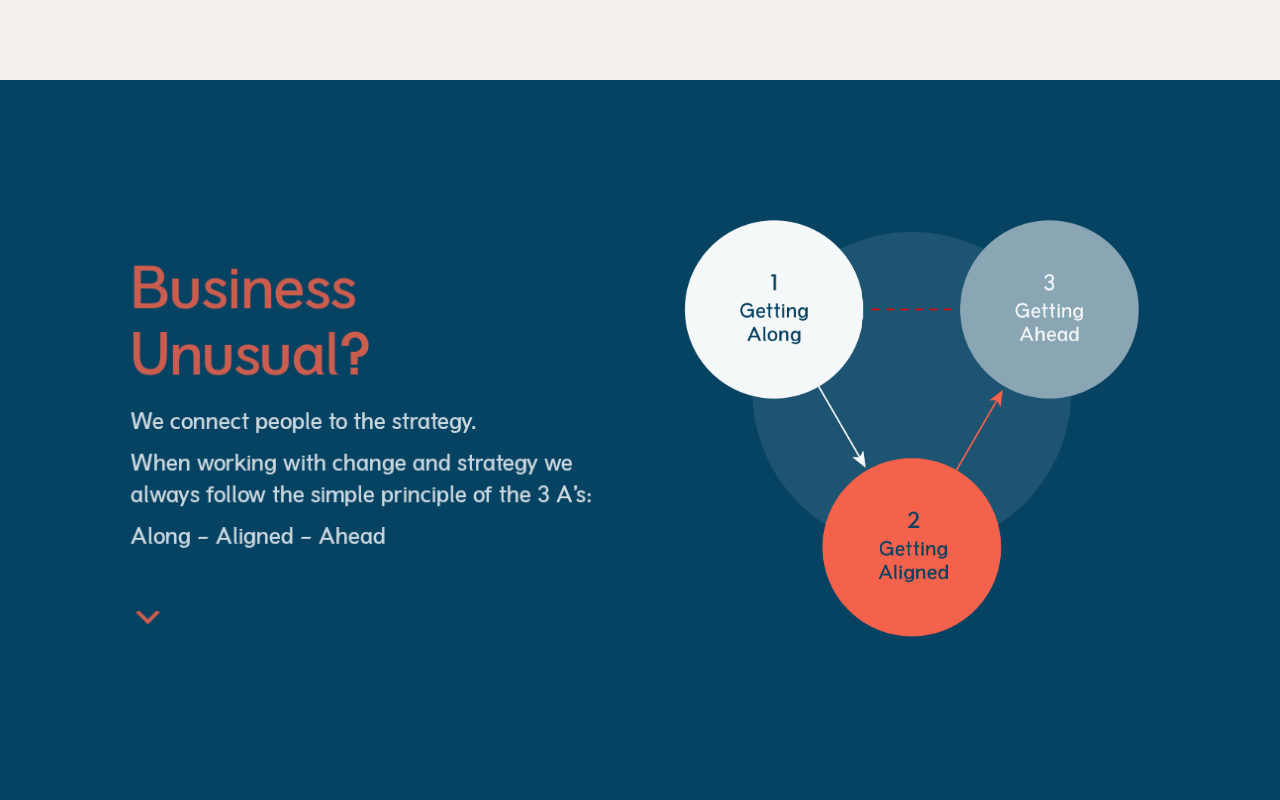 Business Unusual?

We connect people to the strategy.

When working with change and strategy we always follow the simple principle of the 3 A's:

Along – Aligned – Ahead

1
Getting Along

3
Getting Ahead

2
Getting Aligned